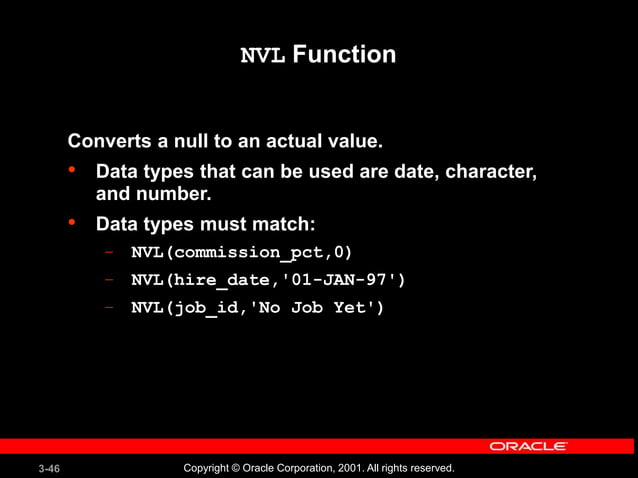 NVL Function

Converts a null to an actual value.

• Data types that can be used are date, character, and number.
• Data types must match:
  – NVL(commission_pct,0)
  – NVL(hire_date,'01-JAN-97')
  – NVL(job_id,'No Job Yet')

ORACLE

3-46

Copyright © Oracle Corporation, 2001. All rights reserved.